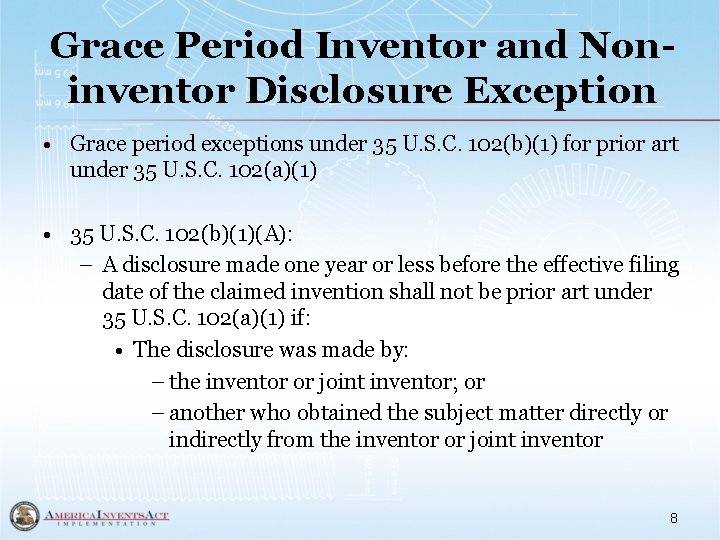 Grace Period Inventor and Non-inventor Disclosure Exception

• Grace period exceptions under 35 U.S.C. 102(b)(1) for prior art under 35 U.S.C. 102(a)(1)

• 35 U.S.C. 102(b)(1)(A):
– A disclosure made one year or less before the effective filing date of the claimed invention shall not be prior art under 35 U.S.C. 102(a)(1) if:
• The disclosure was made by:
– the inventor or joint inventor; or
– another who obtained the subject matter directly or indirectly from the inventor or joint inventor

AMERICA INVENTS ACT
IMPLEMENTATION

8